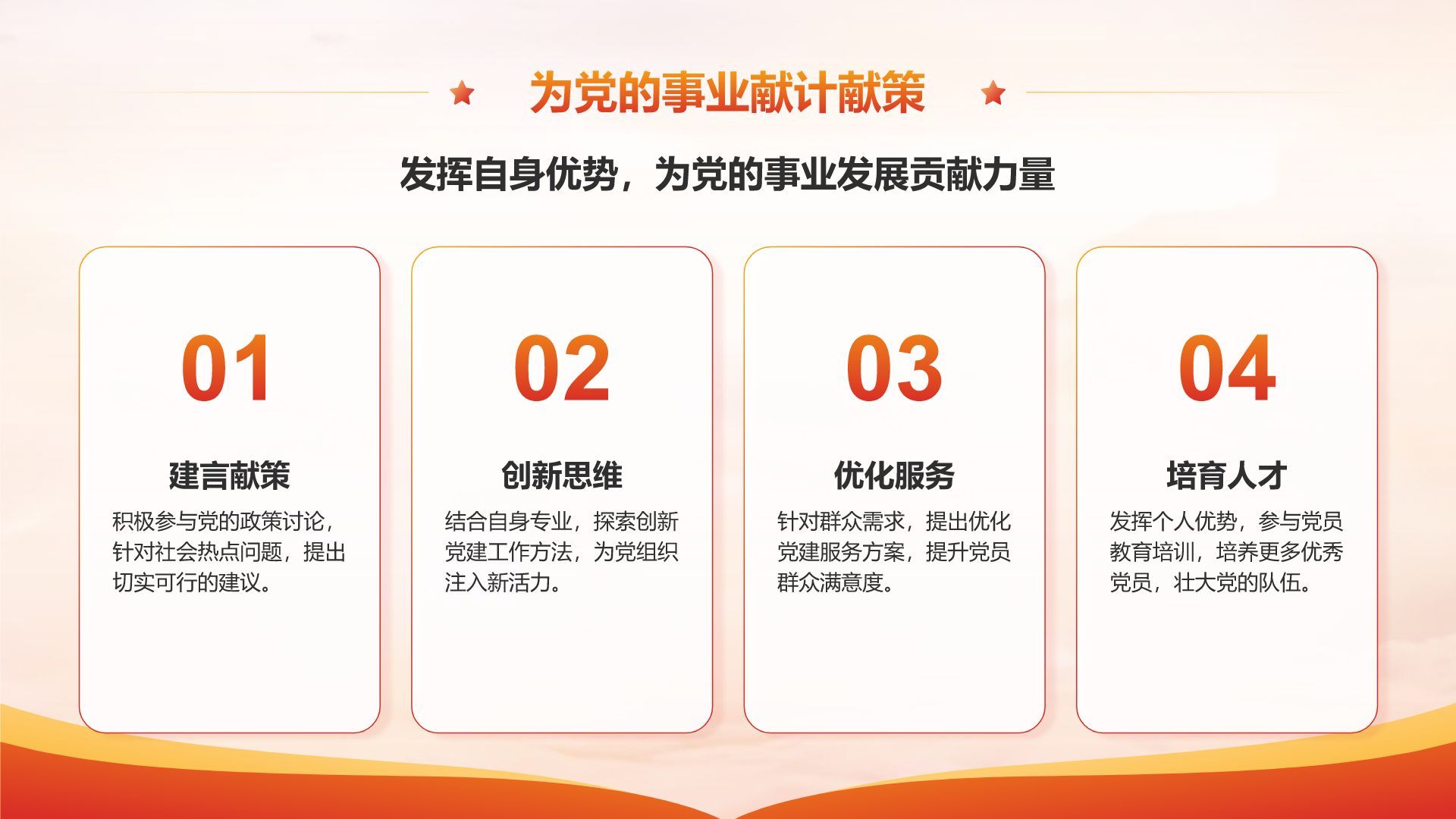 为党的事业献计献策

发挥自身优势，为党的事业发展贡献力量

01

建言献策

积极参与党的政策讨论，针对社会热点问题，提出切实可行的建议。

02

创新思维

结合自身专业，探索创新党建工作方法，为党组织注入新活力。

03

优化服务

针对群众需求，提出优化党建服务方案，提升党员群众满意度。

04

培育人才

发挥个人优势，参与党员教育培训，培养更多优秀党员，壮大党的队伍。